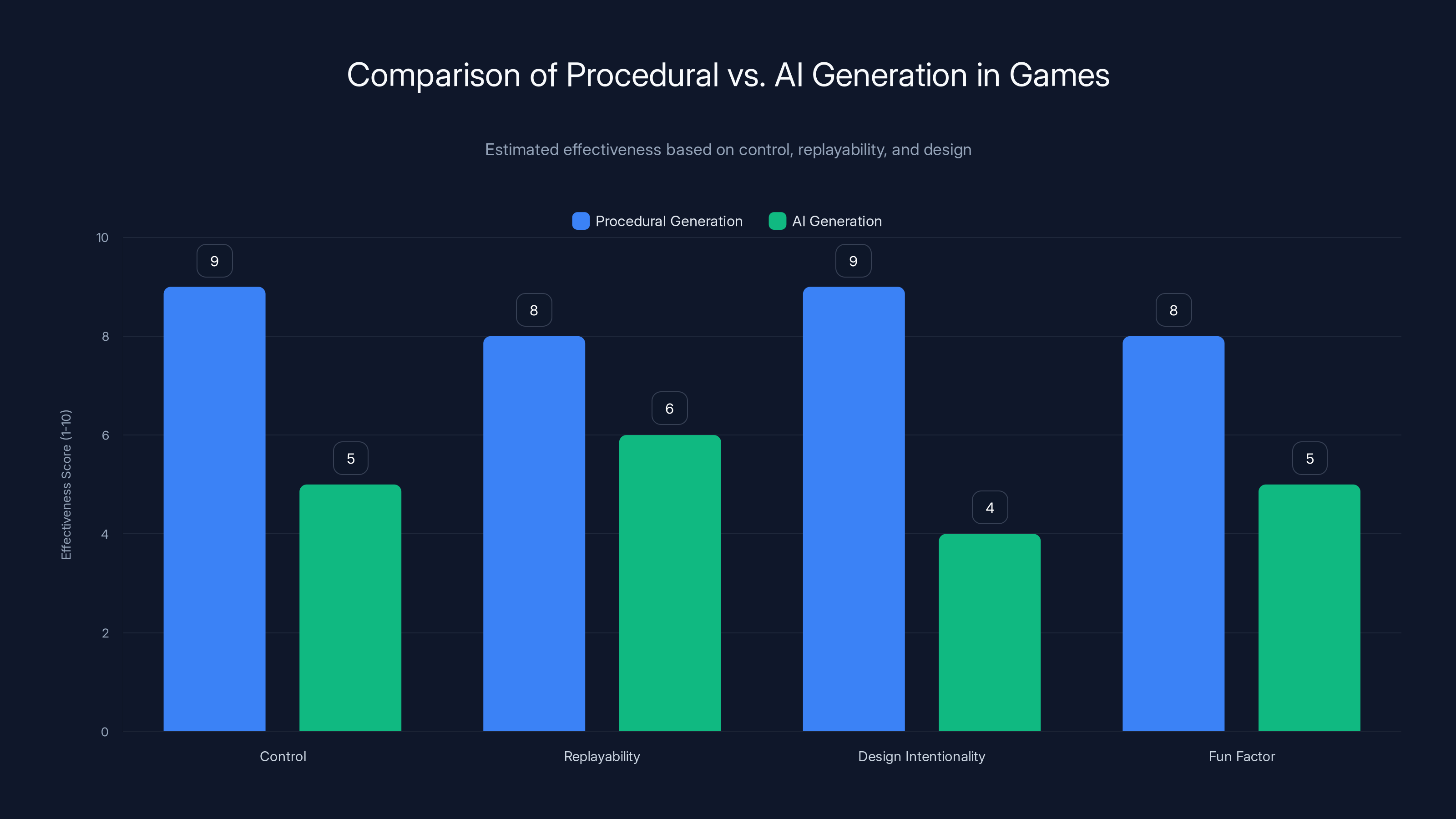 Comparison of Procedural vs. AI Generation in Games

Estimated effectiveness based on control, replayability, and design

Procedural Generation
AI Generation

Effectiveness Score (1-10)

10
8
6
4
2
0

9
5
8
6
9
4
8
5

Control
Replayability
Design Intentionality
Fun Factor